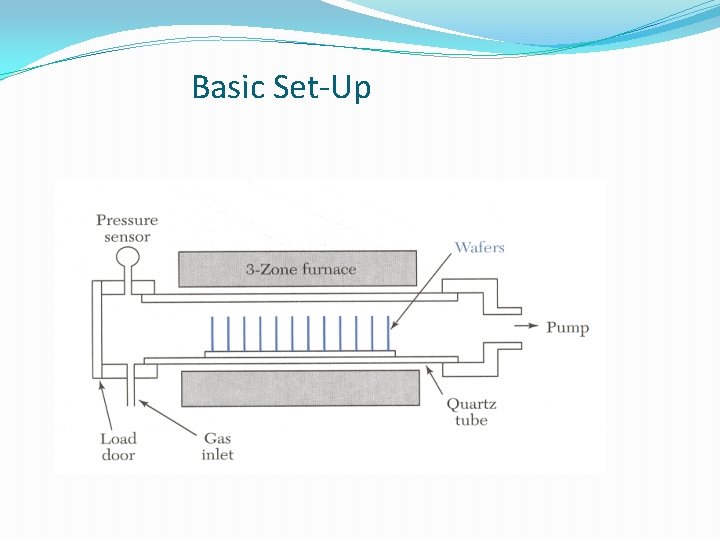 Basic Set-Up

Pressure sensor

3-Zone furnace

Wafers

Pump

Quartz tube

Load door

Gas inlet